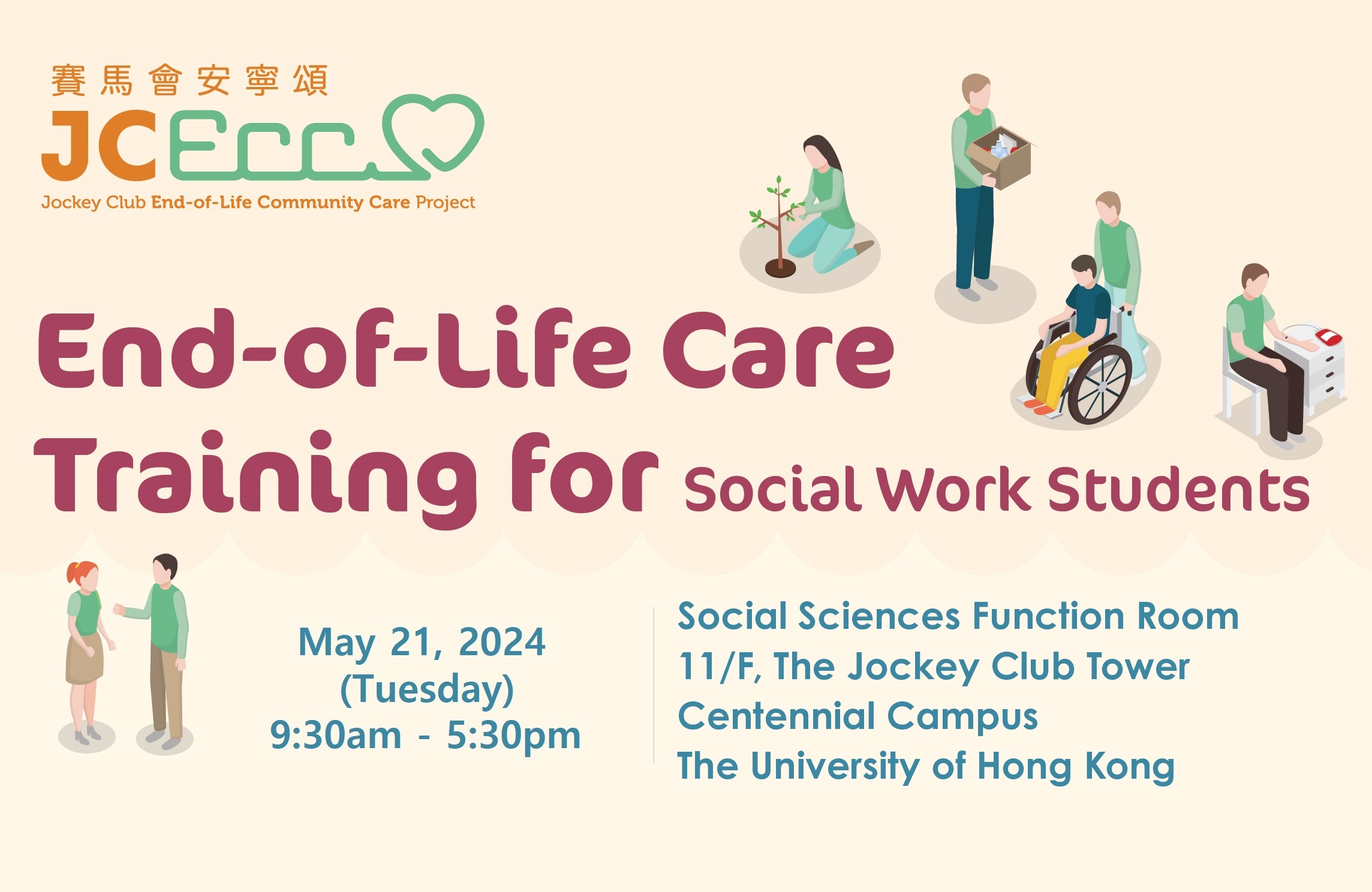 賽馬會安寧頌
JCECC
Jockey Club End-of-Life Community Care Project

End-of-Life Care Training for Social Work Students

May 21, 2024
(Tuesday)
9:30am - 5:30pm

Social Sciences Function Room
11/F, The Jockey Club Tower
Centennial Campus
The University of Hong Kong